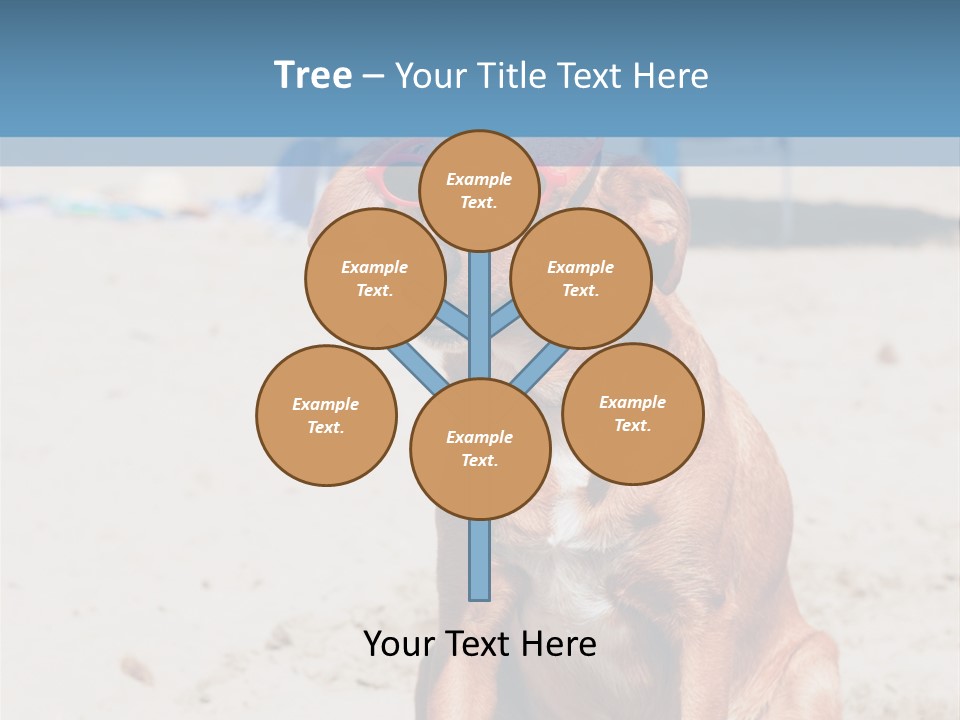 Tree – Your Title Text Here

Example Text.

Example Text.

Example Text.

Example Text.

Example Text.

Example Text.

Your Text Here